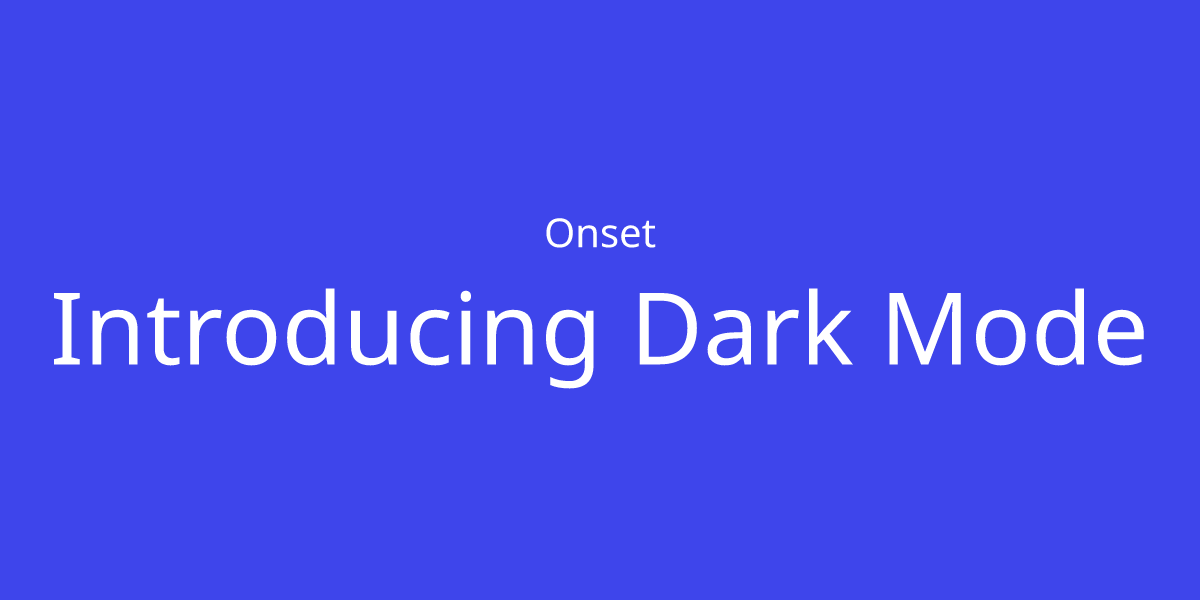 Onset

Introducing Dark Mode